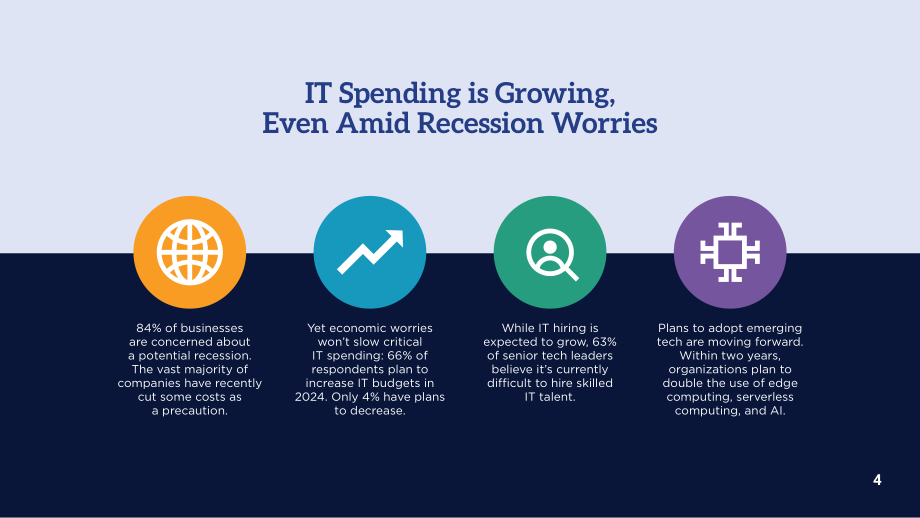 IT Spending is Growing, Even Amid Recession Worries

84% of businesses are concerned about a potential recession. The vast majority of companies have recently cut some costs as a precaution.

Yet economic worries won't slow critical IT spending: 66% of respondents plan to increase IT budgets in 2024. Only 4% have plans to decrease.

While IT hiring is expected to grow, 63% of senior tech leaders believe it's currently difficult to hire skilled IT talent.

Plans to adopt emerging tech are moving forward. Within two years, organizations plan to double the use of edge computing, serverless computing, and AI.

4